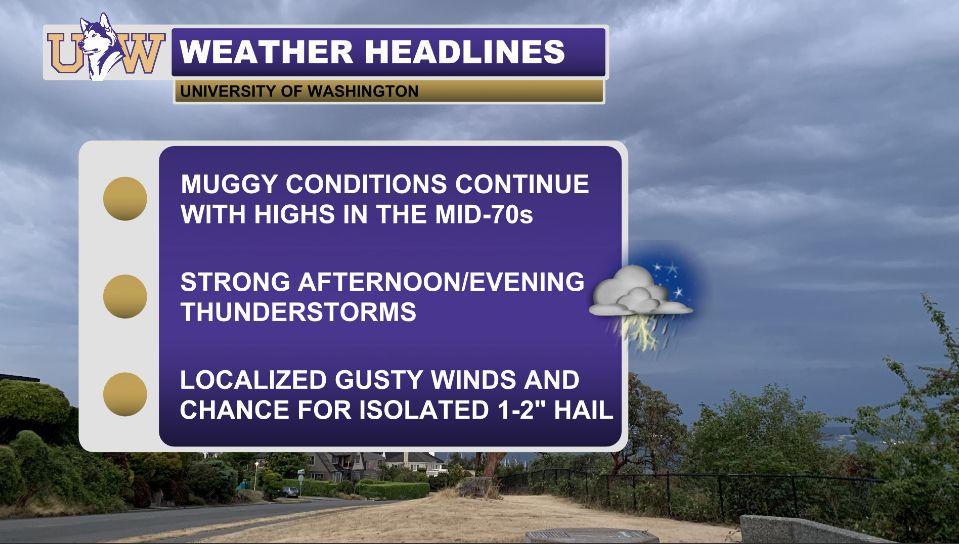 UW

WEATHER HEADLINES

UNIVERSITY OF WASHINGTON

MUGGY CONDITIONS CONTINUE WITH HIGHS IN THE MID-70s

STRONG AFTERNOON/EVENING THUNDERSTORMS

LOCALIZED GUSTY WINDS AND CHANCE FOR ISOLATED 1-2" HAIL